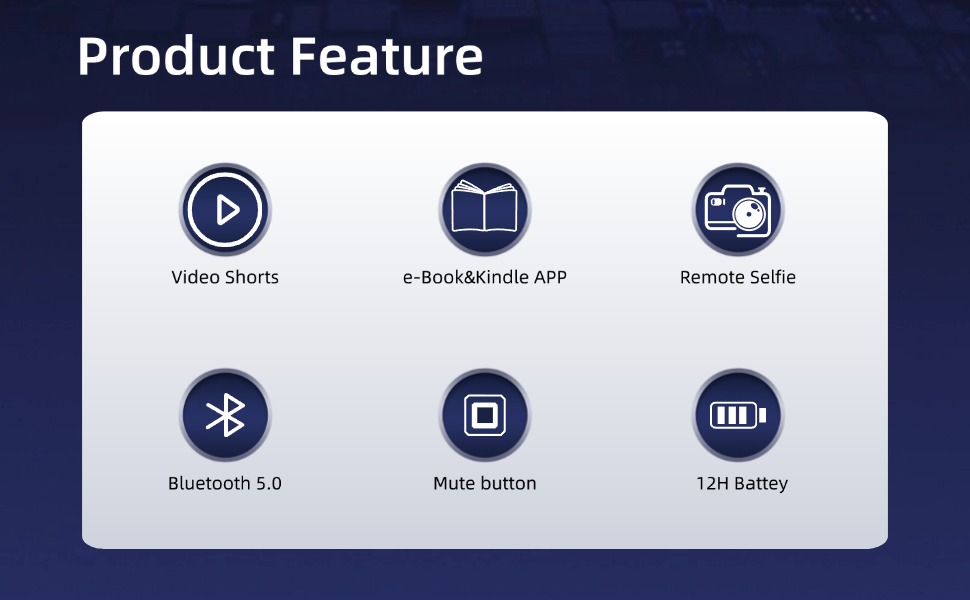 Product Feature

Video Shorts

e-Book&Kindle APP

Remote Selfie

Bluetooth 5.0

Mute button

12H Battey